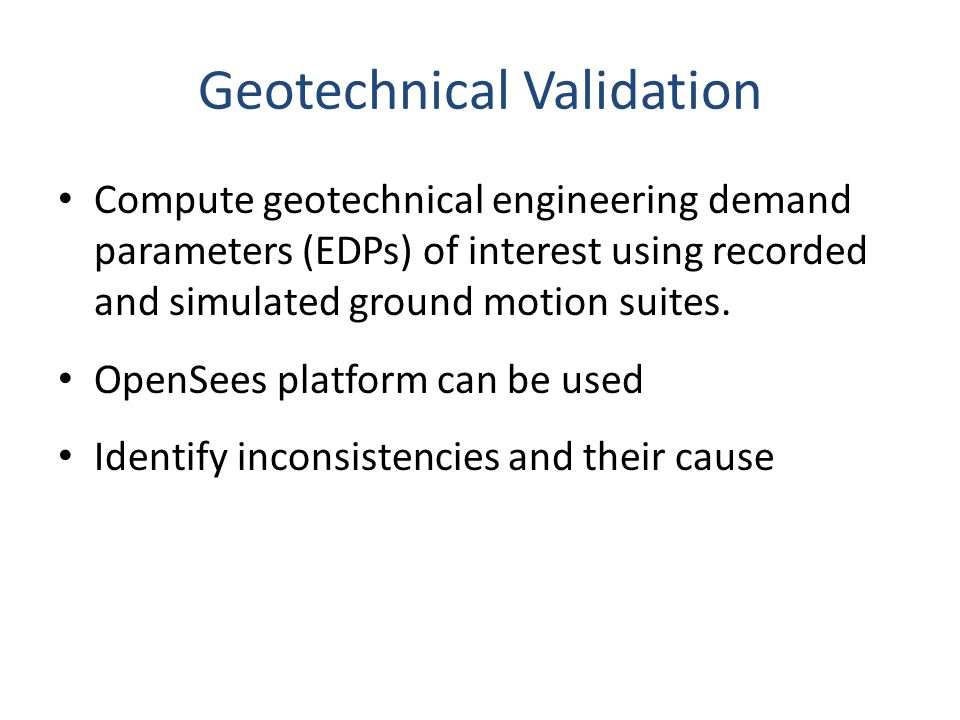 Geotechnical Validation

• Compute geotechnical engineering demand parameters (EDPs) of interest using recorded and simulated ground motion suites.

• OpenSees platform can be used

• Identify inconsistencies and their cause